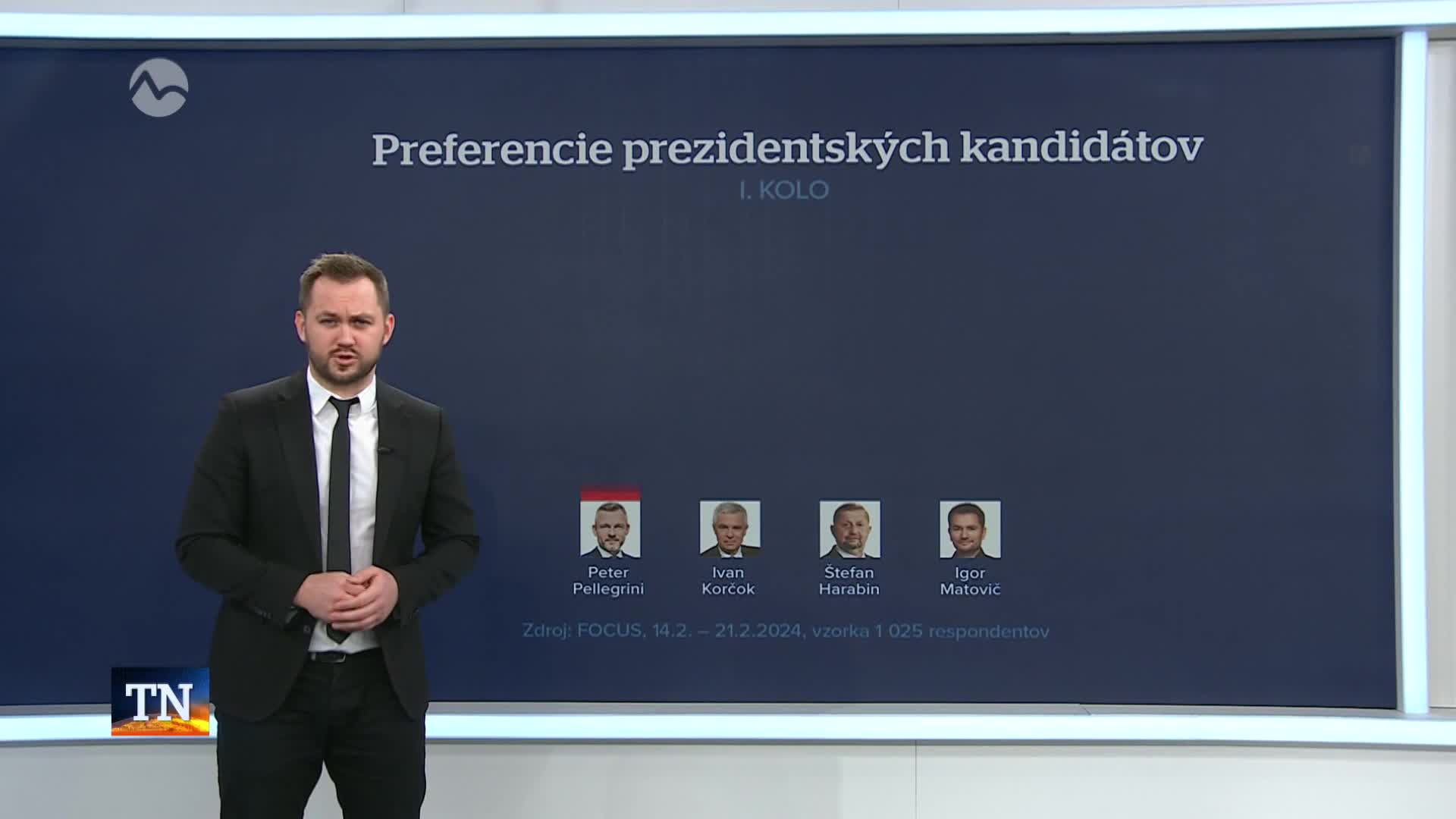 Preferencie prezidentských kandidátov

I. KOLO

Peter Pellegrini

Ivan Korčok

Štefan Harabin

Igor Matovič

Zdroj: FOCUS, 14.2. – 21.2.2024, vzorka 1 025 respondentov

TN